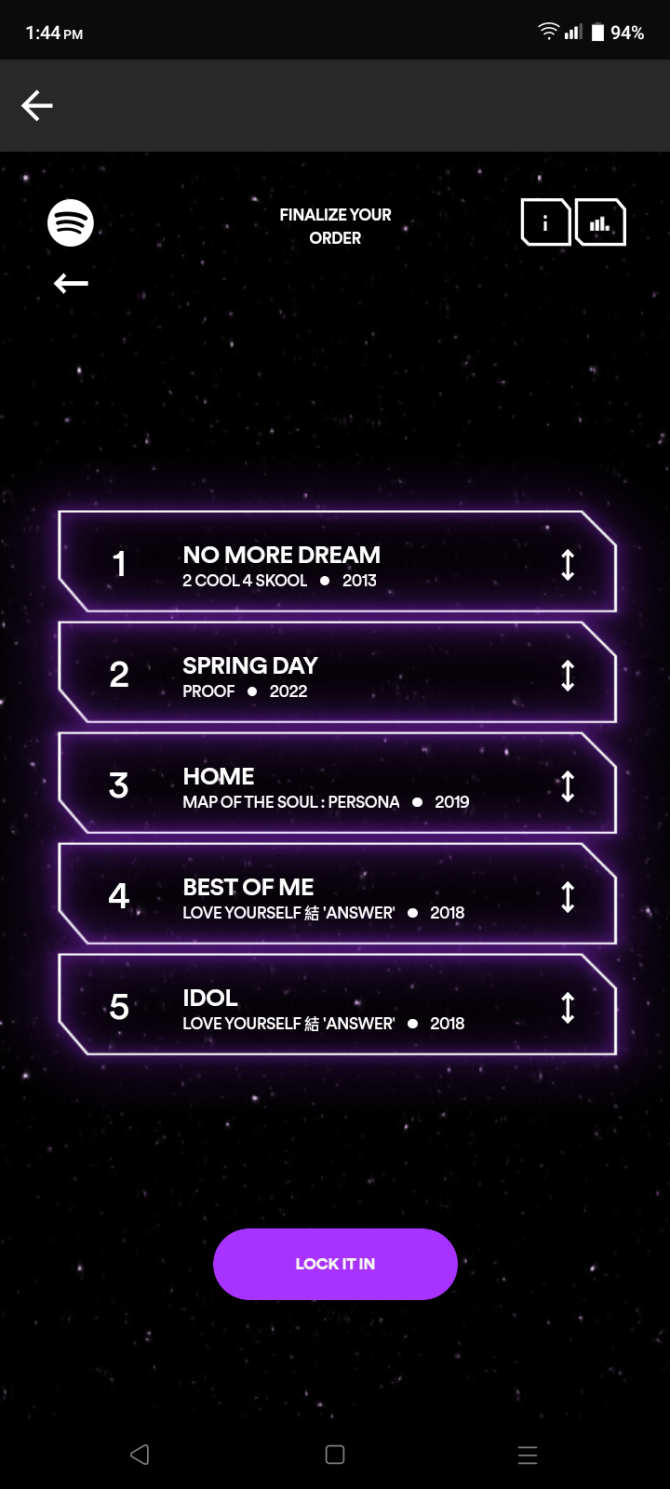 1:44 PM

94%

FINALIZE YOUR ORDER

i

1
NO MORE DREAM
2 COOL 4 SKOOL • 2013

2
SPRING DAY
PROOF • 2022

3
HOME
MAP OF THE SOUL : PERSONA • 2019

4
BEST OF ME
LOVE YOURSELF 結 'ANSWER' • 2018

5
IDOL
LOVE YOURSELF 結 'ANSWER' • 2018

LOCK IT IN